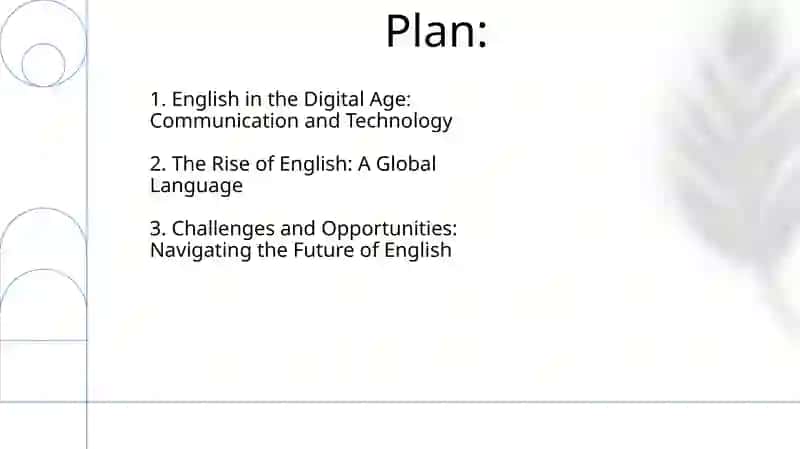 Plan:

1. English in the Digital Age: Communication and Technology

2. The Rise of English: A Global Language

3. Challenges and Opportunities: Navigating the Future of English